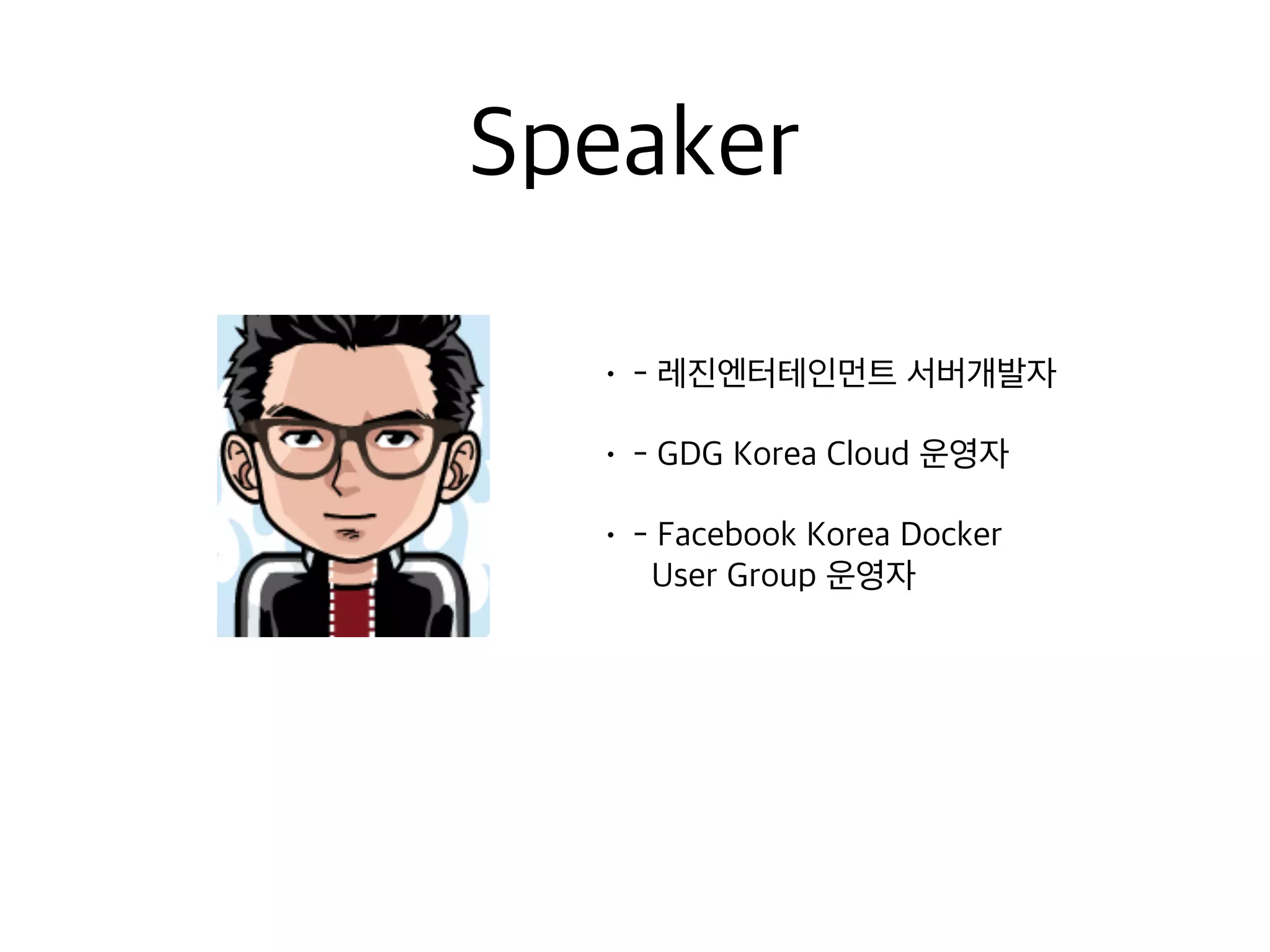 Speaker

• - 레진엔터테인먼트 서버개발자

• - GDG Korea Cloud 운영자

• - Facebook Korea Docker User Group 운영자